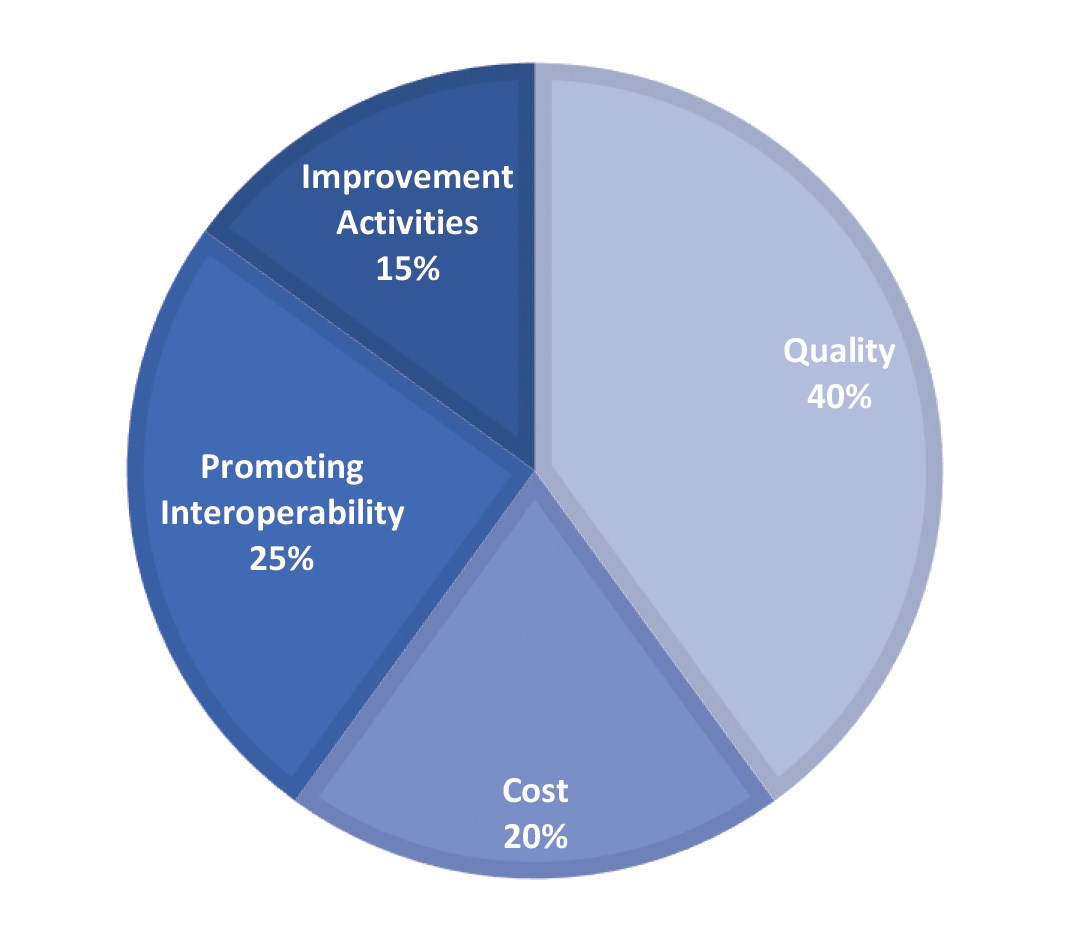 Improvement Activities 15%

Quality 40%

Promoting Interoperability 25%

Cost 20%